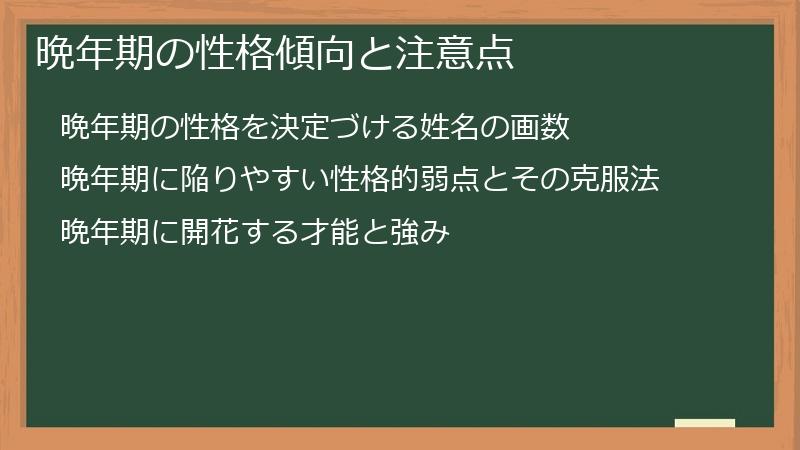 晩年期の性格傾向と注意点

晩年期の性格を決定づける姓名の画数

晩年期に陥りやすい性格的弱点とその克服法

晩年期に開花する才能と強み